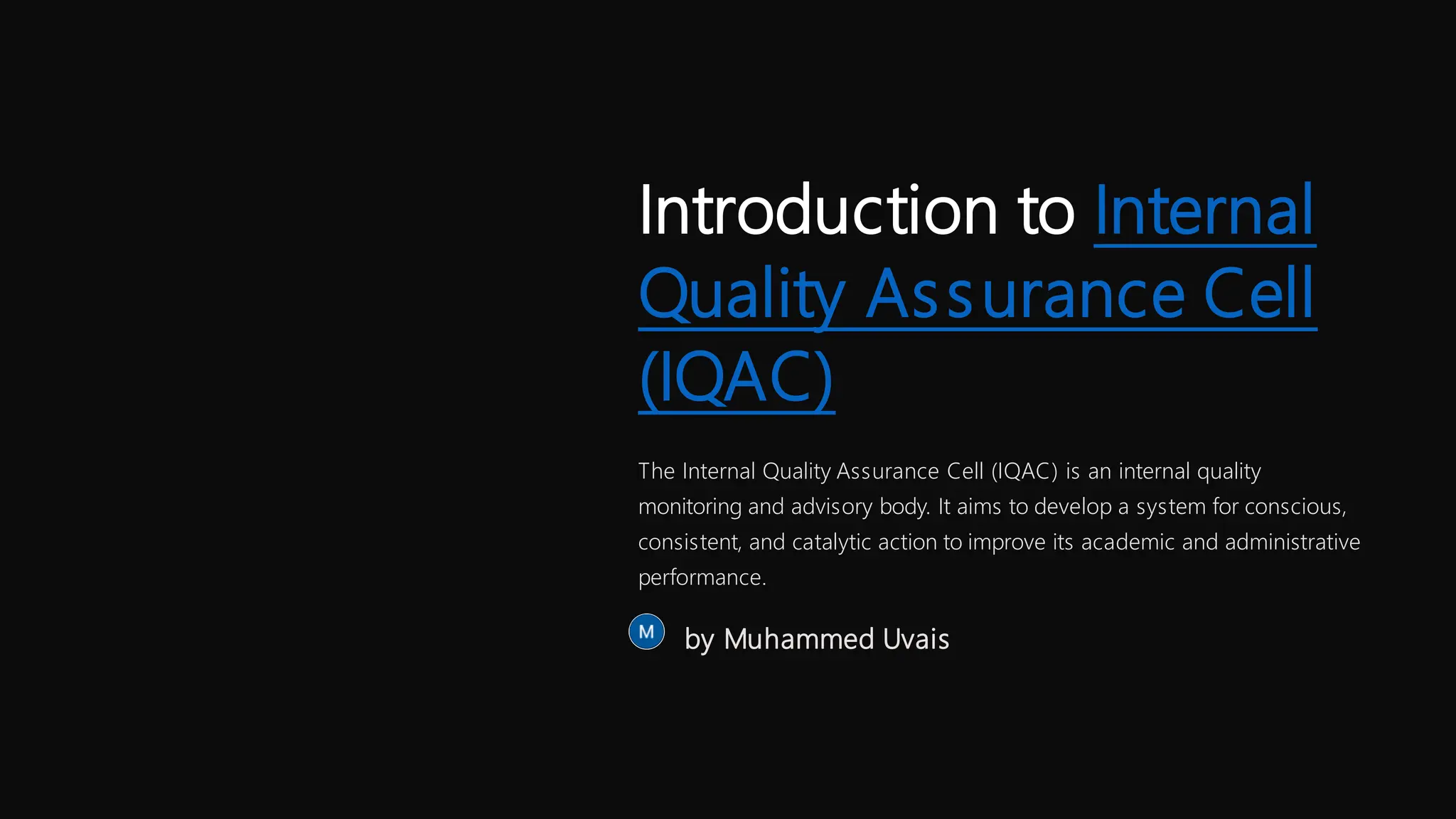 Introduction to Internal Quality Assurance Cell (IQAC)

The Internal Quality Assurance Cell (IQAC) is an internal quality monitoring and advisory body. It aims to develop a system for conscious, consistent, and catalytic action to improve its academic and administrative performance.

M

by Muhammed Uvais